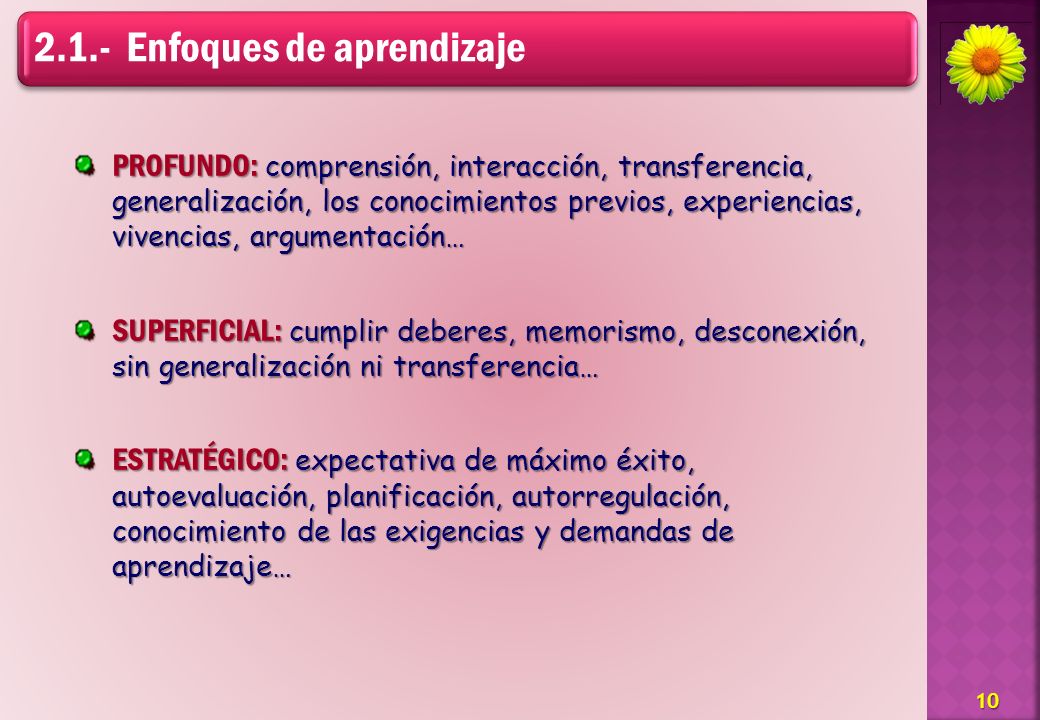 2.1.- Enfoques de aprendizaje

PROFUNDO: comprensión, interacción, transferencia, generalización, los conocimientos previos, experiencias, vivencias, argumentación…

SUPERFICIAL: cumplir deberes, memorismo, desconexión, sin generalización ni transferencia…

ESTRATÉGICO: expectativa de máximo éxito, autoevaluación, planificación, autorregulación, conocimiento de las exigencias y demandas de aprendizaje…

10